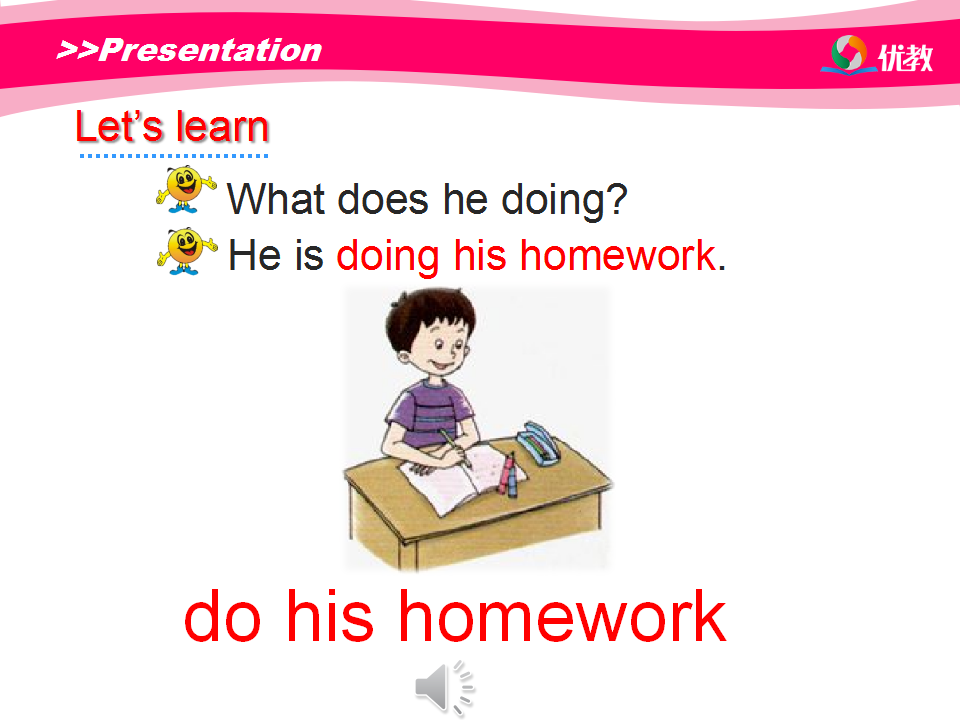 >>Presentation

优教

Let's learn

What does he doing?

He is doing his homework.

do his homework